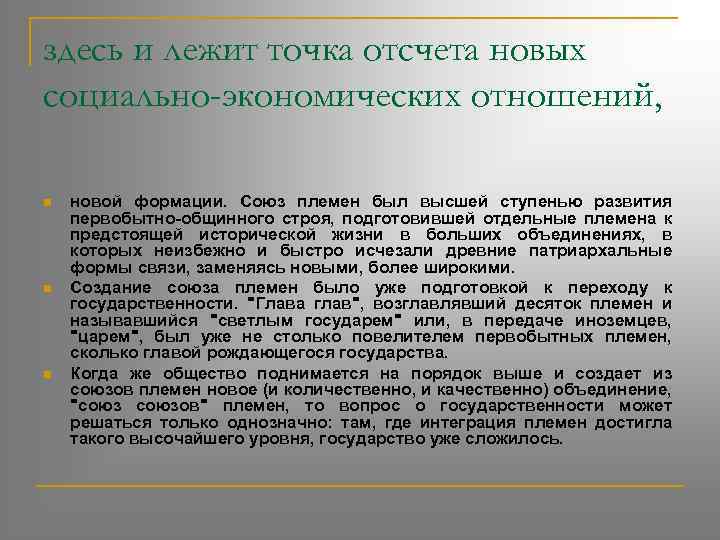 здесь и лежит точка отсчета новых социально-экономических отношений,

новой формации. Союз племен был высшей ступенью развития первобытно-общинного строя, подготовившей отдельные племена к предстоящей исторической жизни в больших объединениях, в которых неизбежно и быстро исчезали древние патриархальные формы связи, заменяясь новыми, более широкими.

Создание союза племен было уже подготовкой к переходу к государственности. "Глава глав", возглавлявший десяток племен и называвшийся "светлым государем" или, в передаче иноземцев, "царем", был уже не столько повелителем первобытных племен, сколько главой рождающегося государства.

Когда же общество поднимается на порядок выше и создает из союзов племен новое (и количественно, и качественно) объединение, "союз союзов" племен, то вопрос о государственности может решаться только однозначно: там, где интеграция племен достигла такого высочайшего уровня, государство уже сложилось.